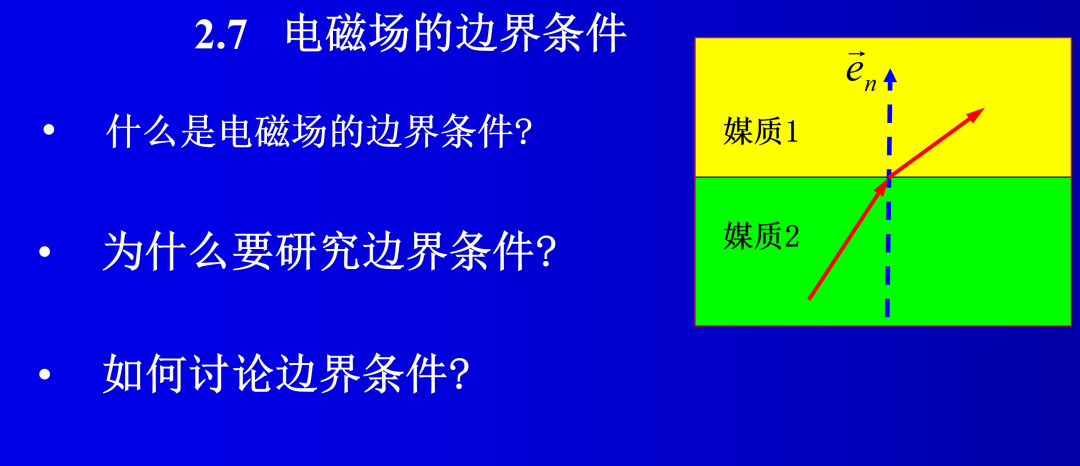 2.7 电磁场的边界条件

• 什么是电磁场的边界条件?

• 为什么要研究边界条件?

• 如何讨论边界条件?

$\vec{e}_n$

媒质1

媒质2